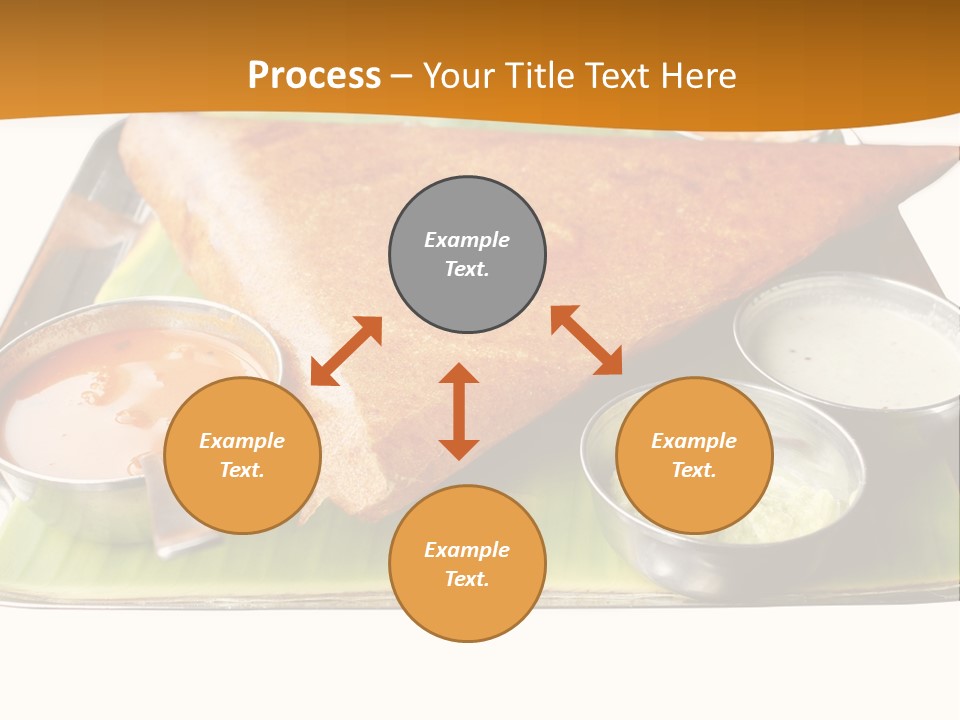 Process – Your Title Text Here

Example Text.

Example Text.

Example Text.

Example Text.